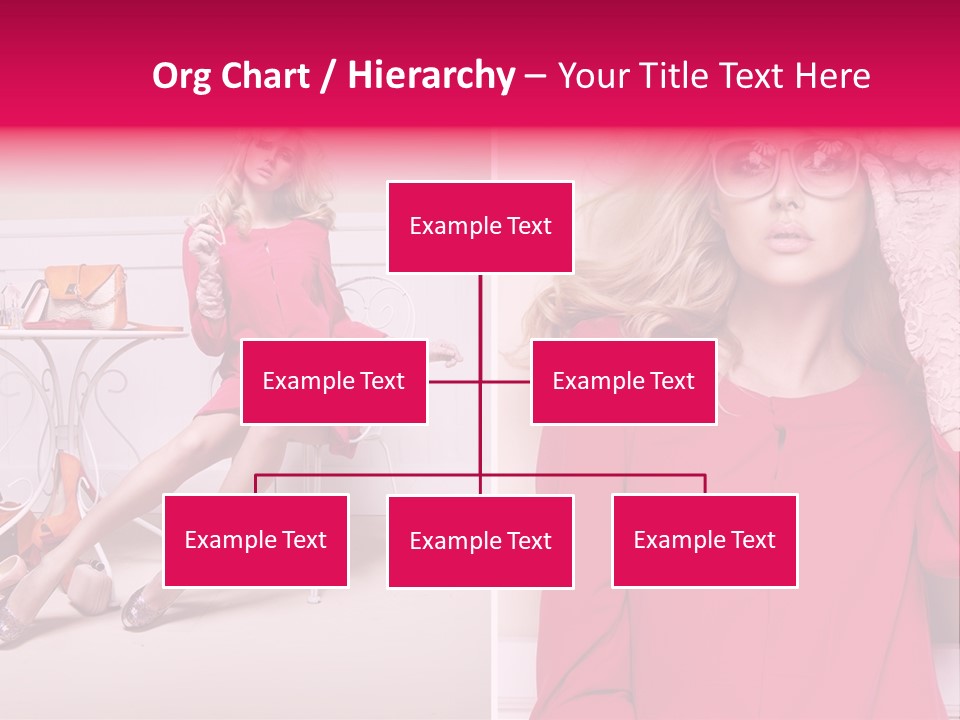 Org Chart / Hierarchy – Your Title Text Here

Example Text

Example Text

Example Text

Example Text

Example Text

Example Text